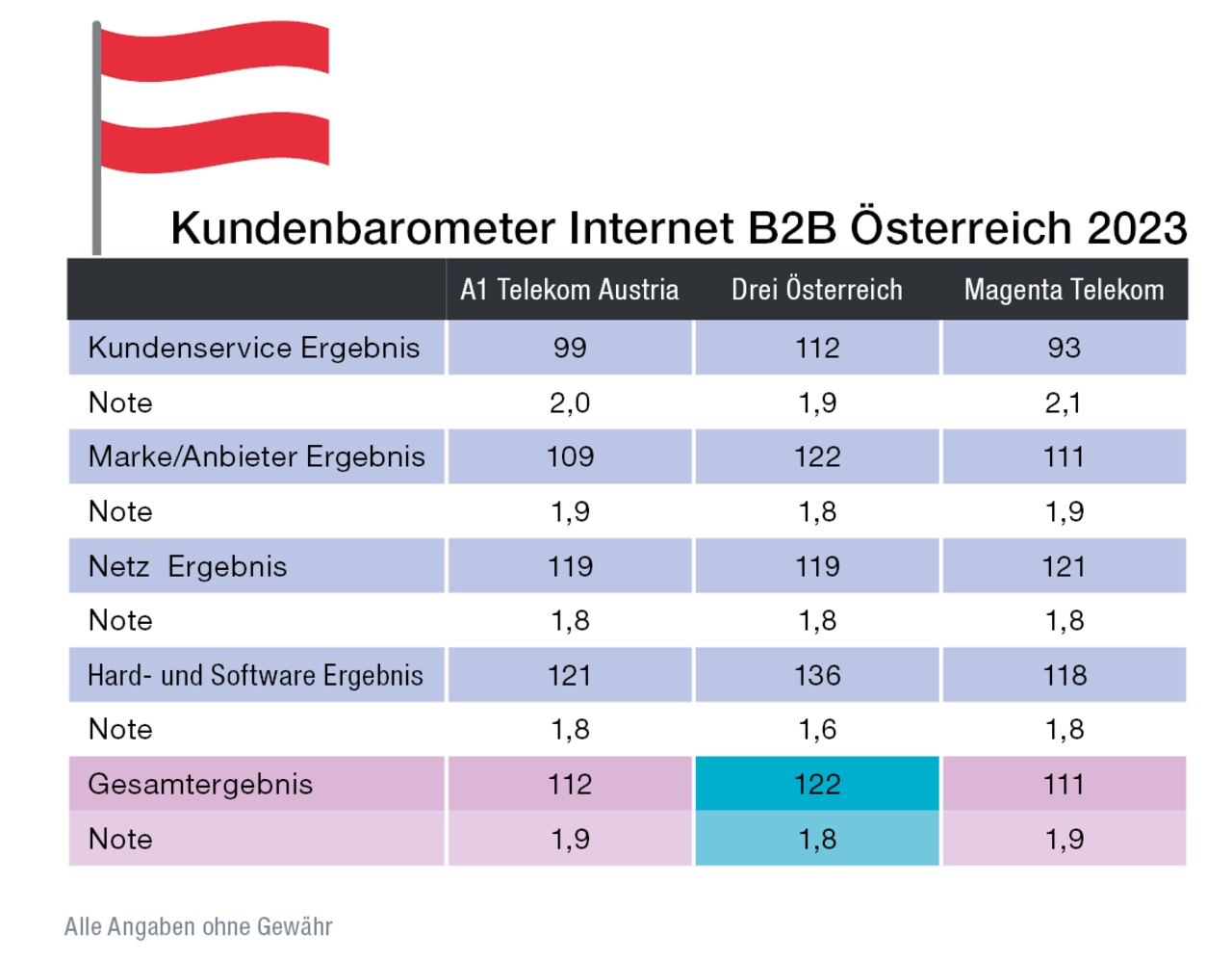 Kundenbarometer Internet B2B Österreich 2023

| | A1 Telekom Austria | Drei Österreich | Magenta Telekom |
|---|---|---|---|
| Kundenservice Ergebnis | 99 | 112 | 93 |
| Note | 2,0 | 1,9 | 2,1 |
| Marke/Anbieter Ergebnis | 109 | 122 | 111 |
| Note | 1,9 | 1,8 | 1,9 |
| Netz  Ergebnis | 119 | 119 | 121 |
| Note | 1,8 | 1,8 | 1,8 |
| Hard- und Software Ergebnis | 121 | 136 | 118 |
| Note | 1,8 | 1,6 | 1,8 |
| Gesamtergebnis | 112 | 122 | 111 |
| Note | 1,9 | 1,8 | 1,9 |

Alle Angaben ohne Gewähr